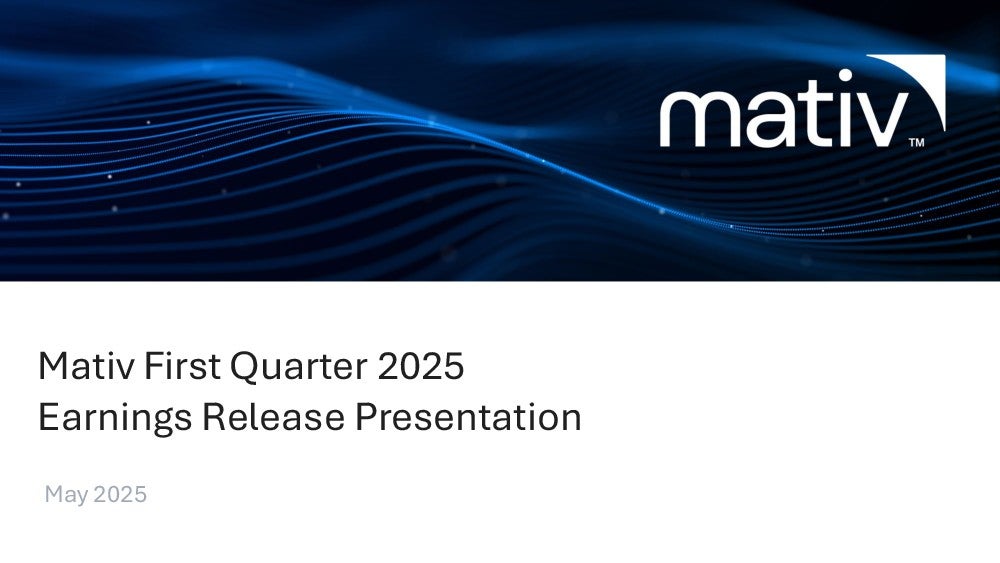 mativ™

Mativ First Quarter 2025
Earnings Release Presentation

May 2025